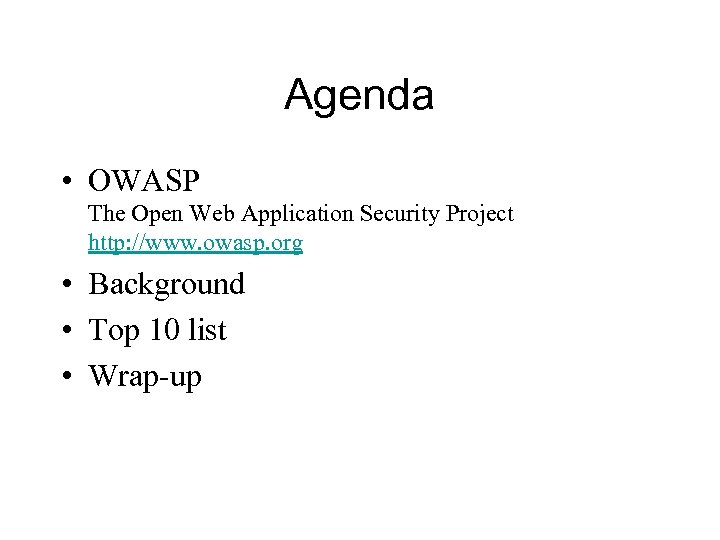 Agenda

• OWASP
The Open Web Application Security Project
http://www.owasp.org

• Background

• Top 10 list

• Wrap-up